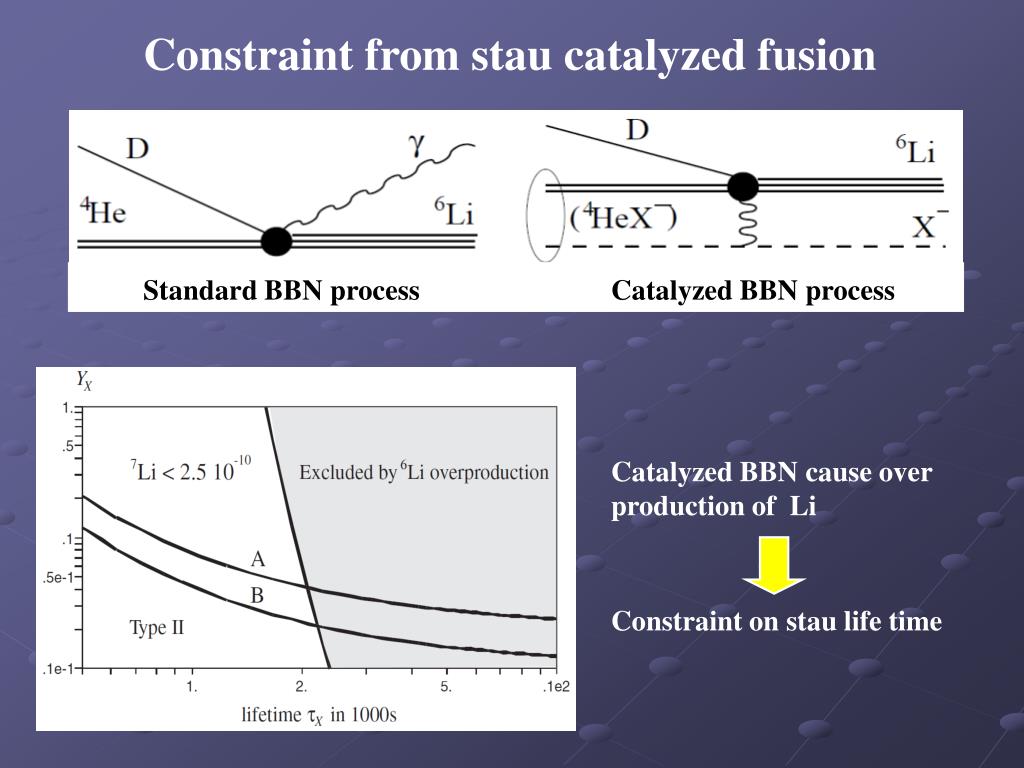 Constraint from stau catalyzed fusion

D
$\gamma$
$^4$He
$^6$Li

D
$^6$Li
($^4$HeX$^-$)
X$^-$

Standard BBN process

Catalyzed BBN process

$Y_X$
1.
.5
.1
.5e-1
.1e-1
$^7$Li < 2.5 $10^{-10}$
Excluded by $^6$Li overproduction
A
B
Type II
1.
2.
5.
.1e2
lifetime $\tau_X$ in 1000s

Catalyzed BBN cause over production of Li

Constraint on stau life time